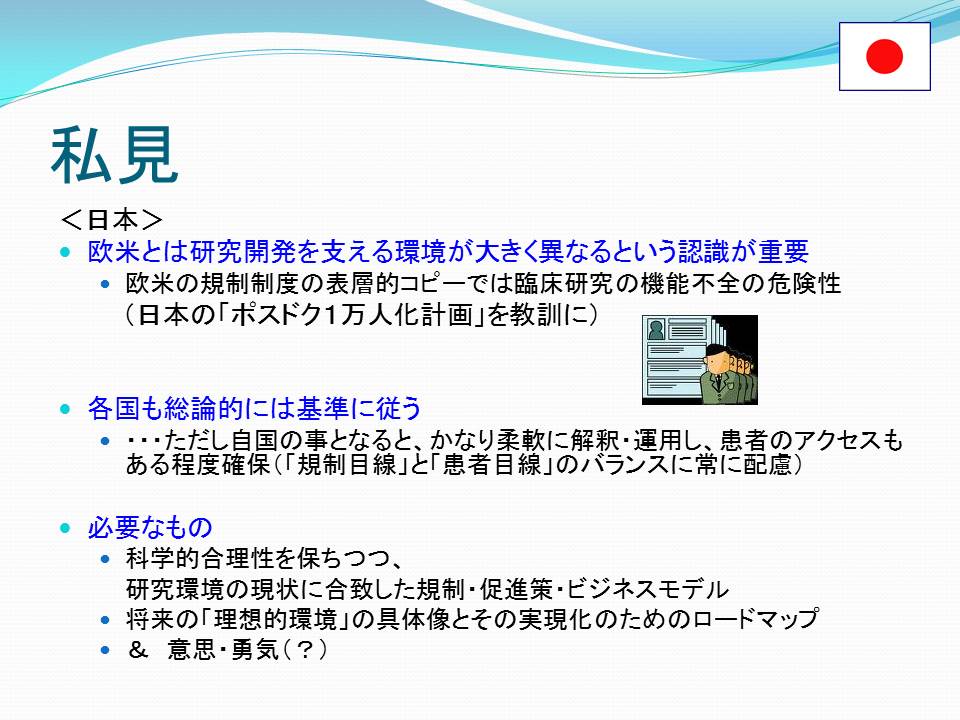 私見

＜日本＞

- 欧米とは研究開発を支える環境が大きく異なるという認識が重要
  - 欧米の規制制度の表層的コピーでは臨床研究の機能不全の危険性
    （日本の「ポスドク1万人化計画」を教訓に）

- 各国も総論的には基準に従う
  - ・・・ただし自国の事となると、かなり柔軟に解釈・運用し、患者のアクセスもある程度確保（「規制目線」と「患者目線」のバランスに常に配慮）

- 必要なもの
  - 科学的合理性を保ちつつ、
    研究環境の現状に合致した規制・促進策・ビジネスモデル
  - 将来の「理想的環境」の具体像とその実現化のためのロードマップ
  - ＆　意思・勇気（？）